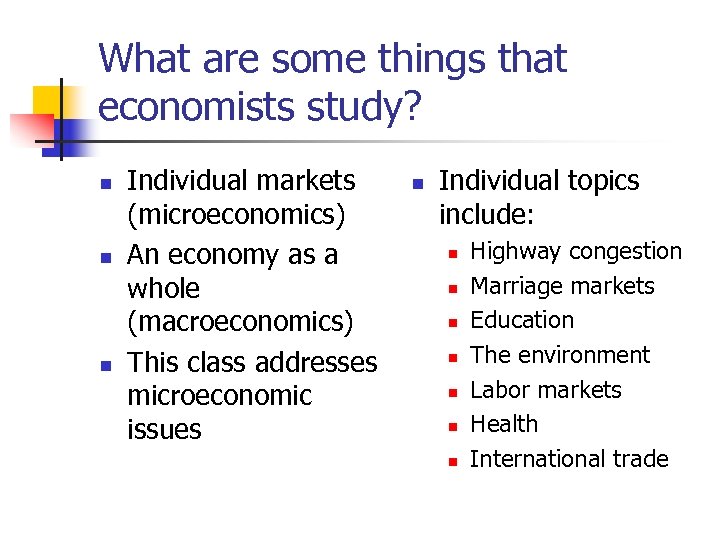 What are some things that economists study?

- Individual markets (microeconomics)
- An economy as a whole (macroeconomics)
- This class addresses microeconomic issues

- Individual topics include:
  - Highway congestion
  - Marriage markets
  - Education
  - The environment
  - Labor markets
  - Health
  - International trade